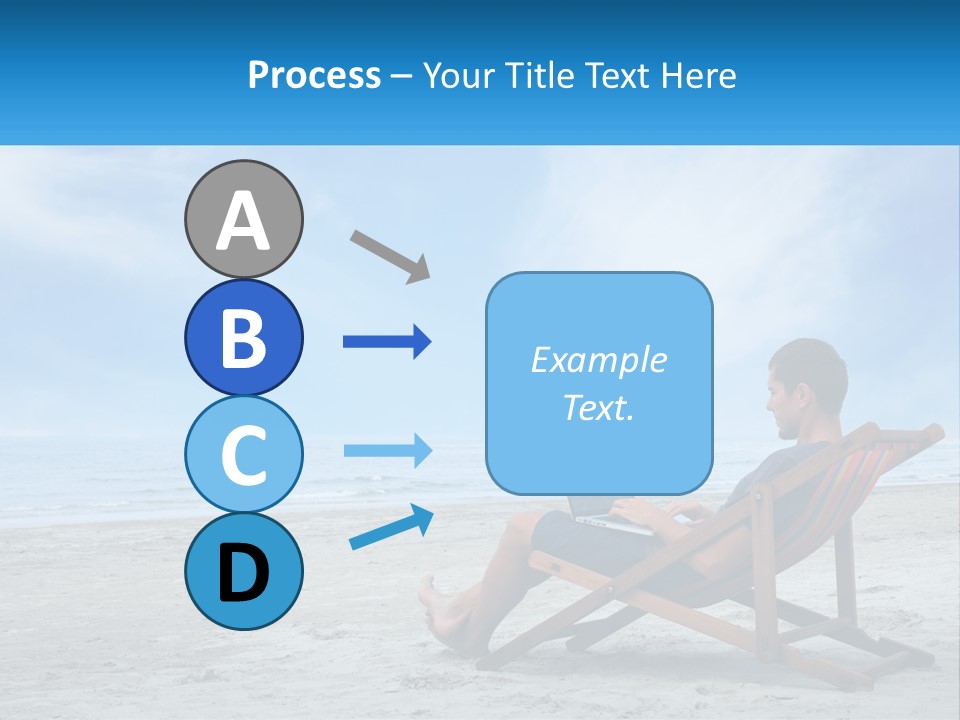 Process – Your Title Text Here

A

B

C

D

Example Text.